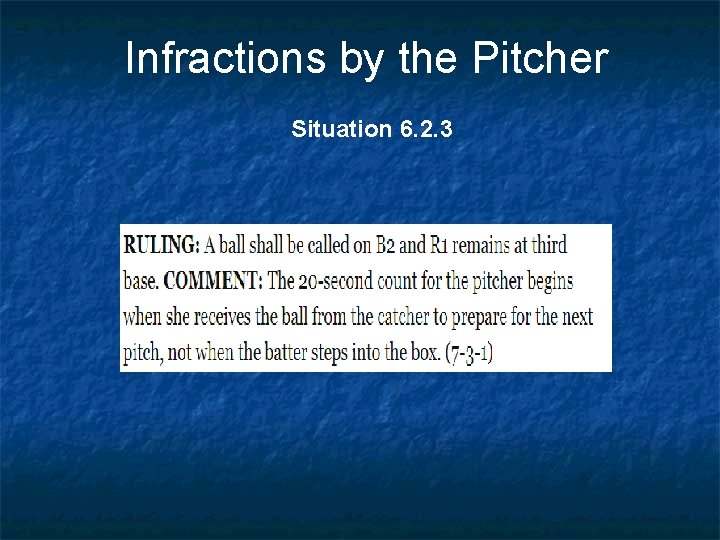 Infractions by the Pitcher

Situation 6.2.3

RULING: A ball shall be called on B2 and R1 remains at third base. COMMENT: The 20-second count for the pitcher begins when she receives the ball from the catcher to prepare for the next pitch, not when the batter steps into the box. (7-3-1)